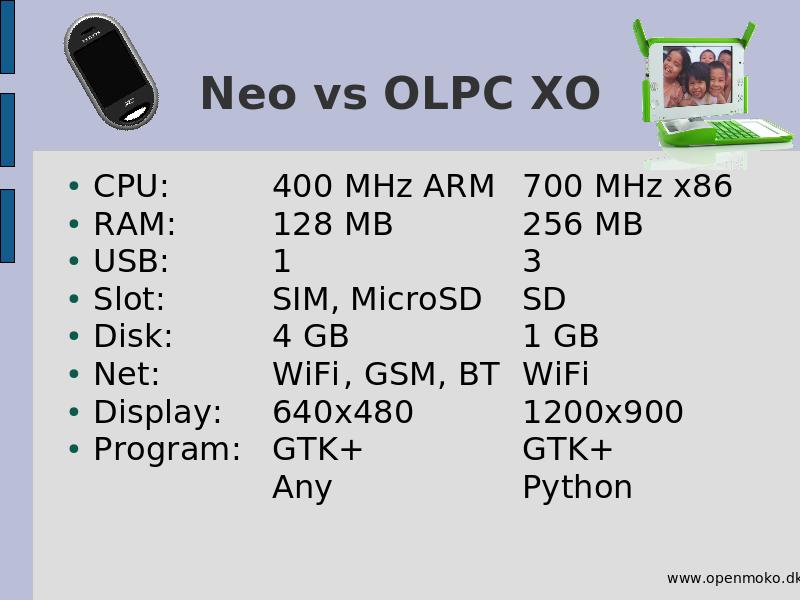 Neo vs OLPC XO

- CPU: 400 MHz ARM 700 MHz x86
- RAM: 128 MB 256 MB
- USB: 1 3
- Slot: SIM, MicroSD SD
- Disk: 4 GB 1 GB
- Net: WiFi, GSM, BT WiFi
- Display: 640x480 1200x900
- Program: GTK+ GTK+
Any Python

www.openmoko.dk